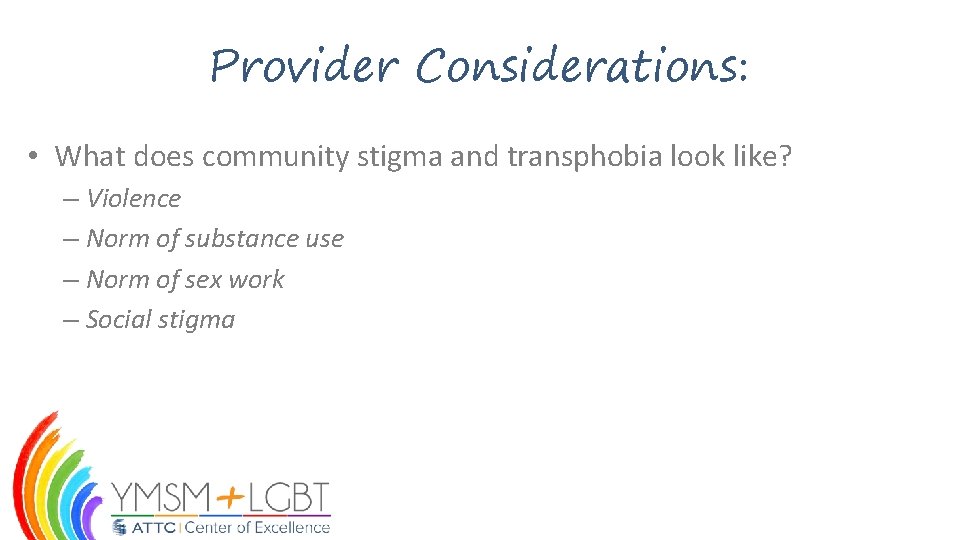 Provider Considerations:

• What does community stigma and transphobia look like?
– Violence
– Norm of substance use
– Norm of sex work
– Social stigma

YMSM+LGBT
ATTC | Center of Excellence